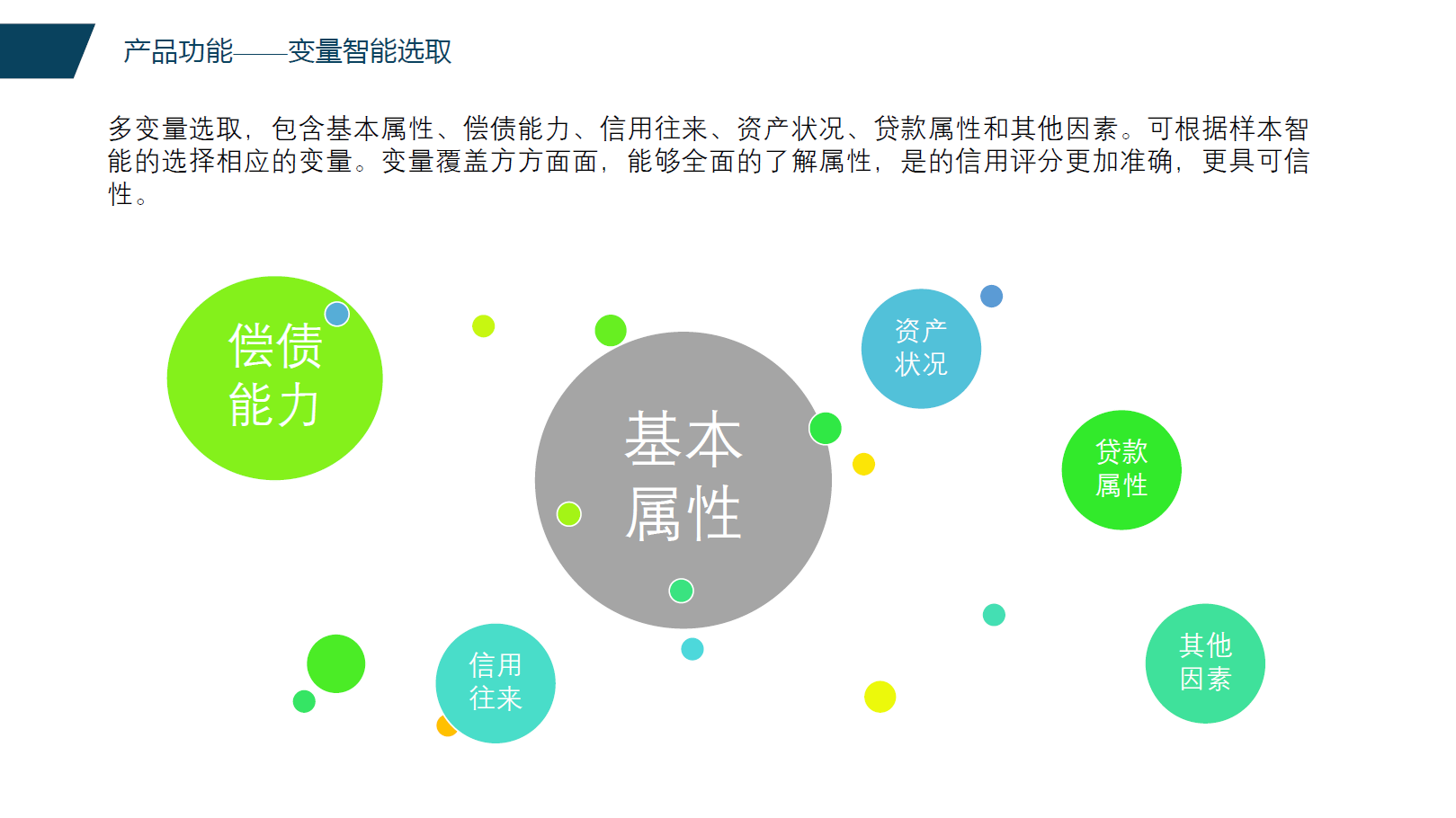 产品功能——变量智能选取

多变量选取，包含基本属性、偿债能力、信用往来、资产状况、贷款属性和其他因素。可根据样本智能的选择相应的变量。变量覆盖方方面面，能够全面的了解属性，是的信用评分更加准确，更具可信性。

偿债能力

基本属性

资产状况

贷款属性

信用往来

其他因素